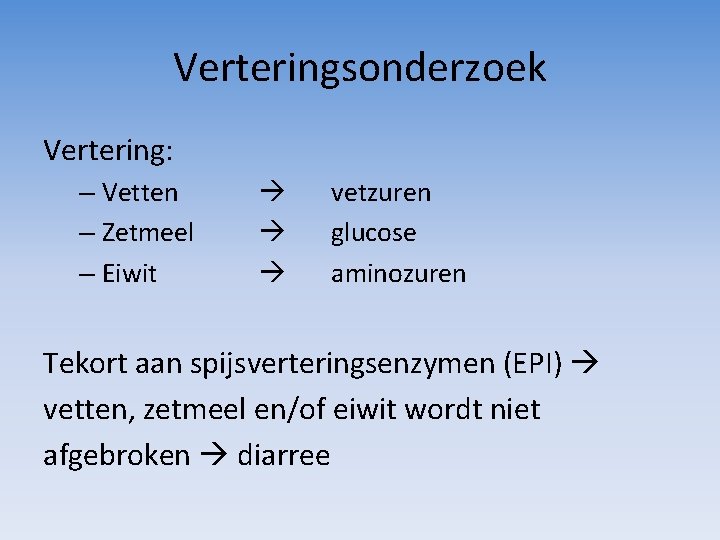 Verteringsonderzoek

Vertering:

– Vetten → vetzuren
– Zetmeel → glucose
– Eiwit → aminozuren

Tekort aan spijsverteringsenzymen (EPI) → vetten, zetmeel en/of eiwit wordt niet afgebroken → diarree